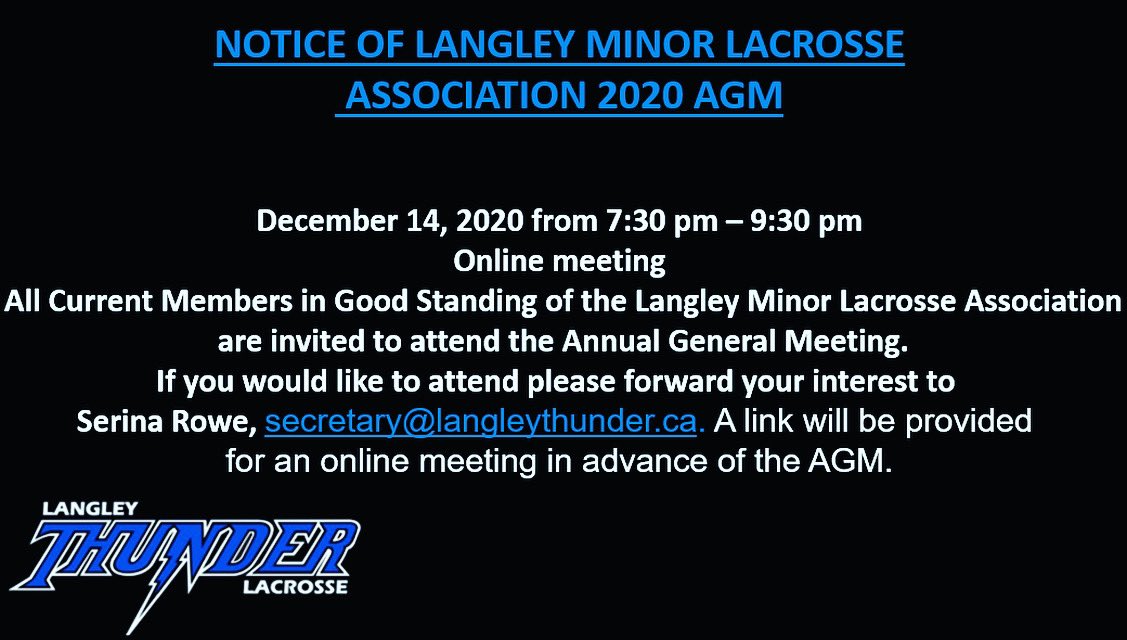 NOTICE OF LANGLEY MINOR LACROSSE ASSOCIATION 2020 AGM

December 14, 2020 from 7:30 pm – 9:30 pm
Online meeting
All Current Members in Good Standing of the Langley Minor Lacrosse Association are invited to attend the Annual General Meeting.
If you would like to attend please forward your interest to Serina Rowe, secretary@langleythunder.ca. A link will be provided for an online meeting in advance of the AGM.

LANGLEY
THUNDER
LACROSSE